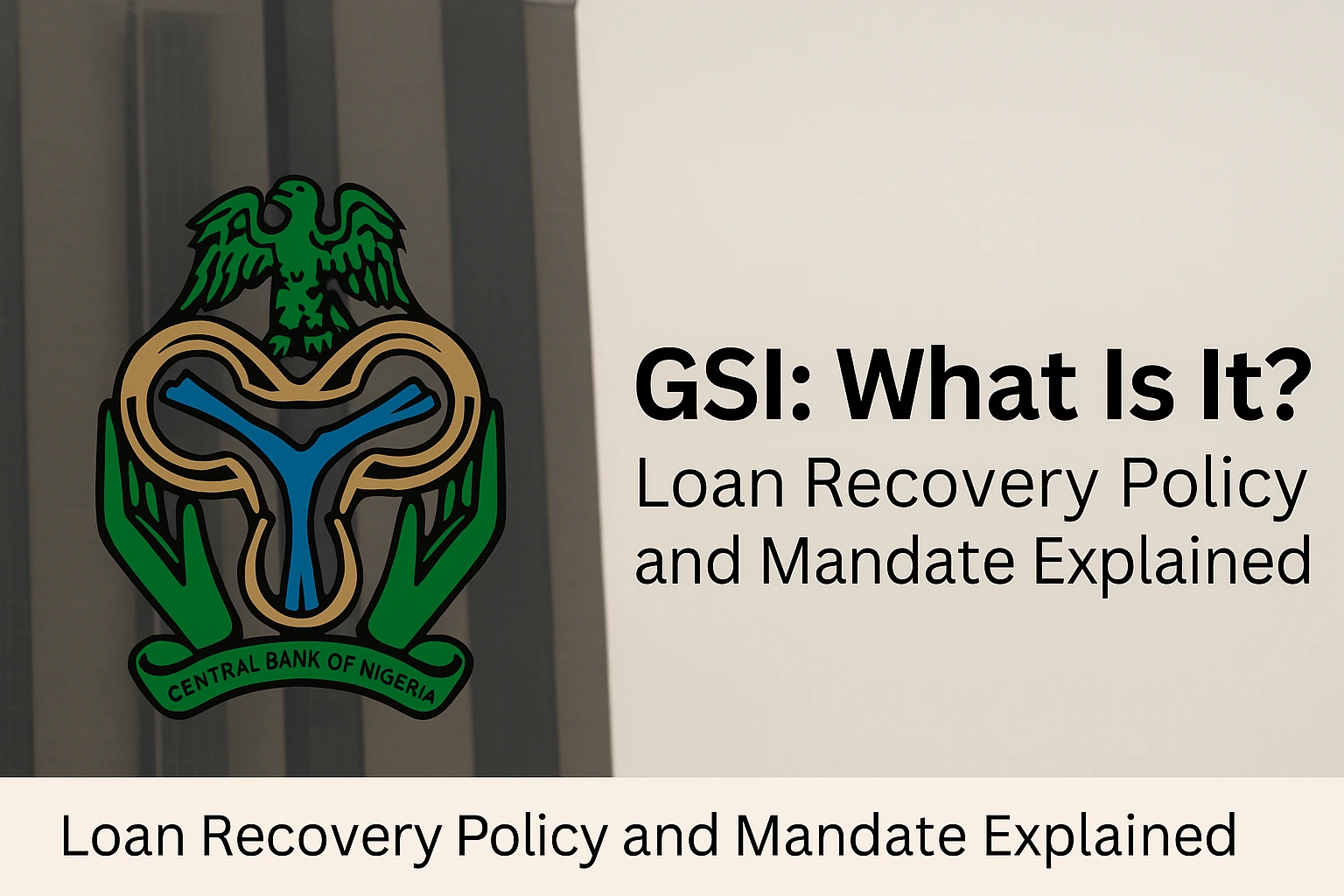 CENTRAL BANK OF NIGERIA

GSI: What Is It?
Loan Recovery Policy and Mandate Explained

Loan Recovery Policy and Mandate Explained